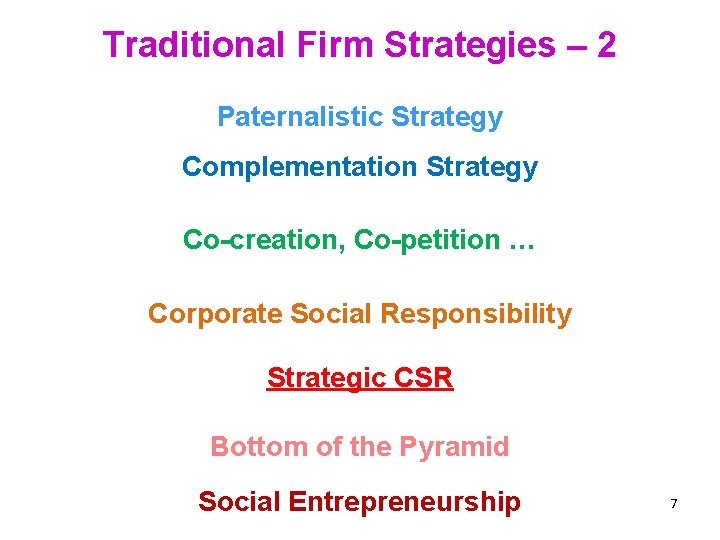 Traditional Firm Strategies – 2

Paternalistic Strategy

Complementation Strategy

Co-creation, Co-petition …

Corporate Social Responsibility

Strategic CSR

Bottom of the Pyramid

Social Entrepreneurship

7